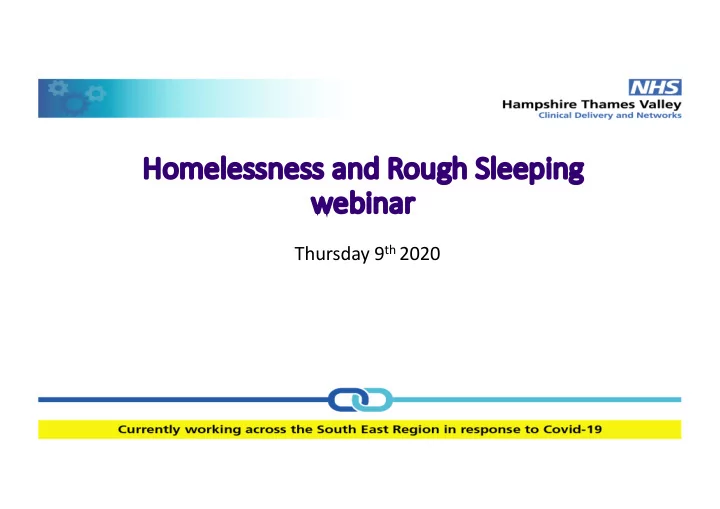 NHS
Hampshire Thames Valley
Clinical Delivery and Networks

Homelessness and Rough Sleeping webinar

Thursday 9$^{th}$ 2020

Currently working across the South East Region in response to Covid-19